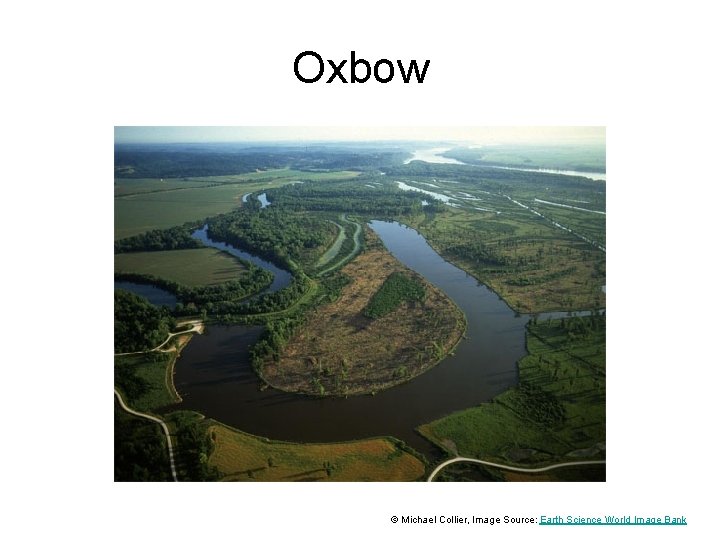 Oxbow

© Michael Collier, Image Source: Earth Science World Image Bank